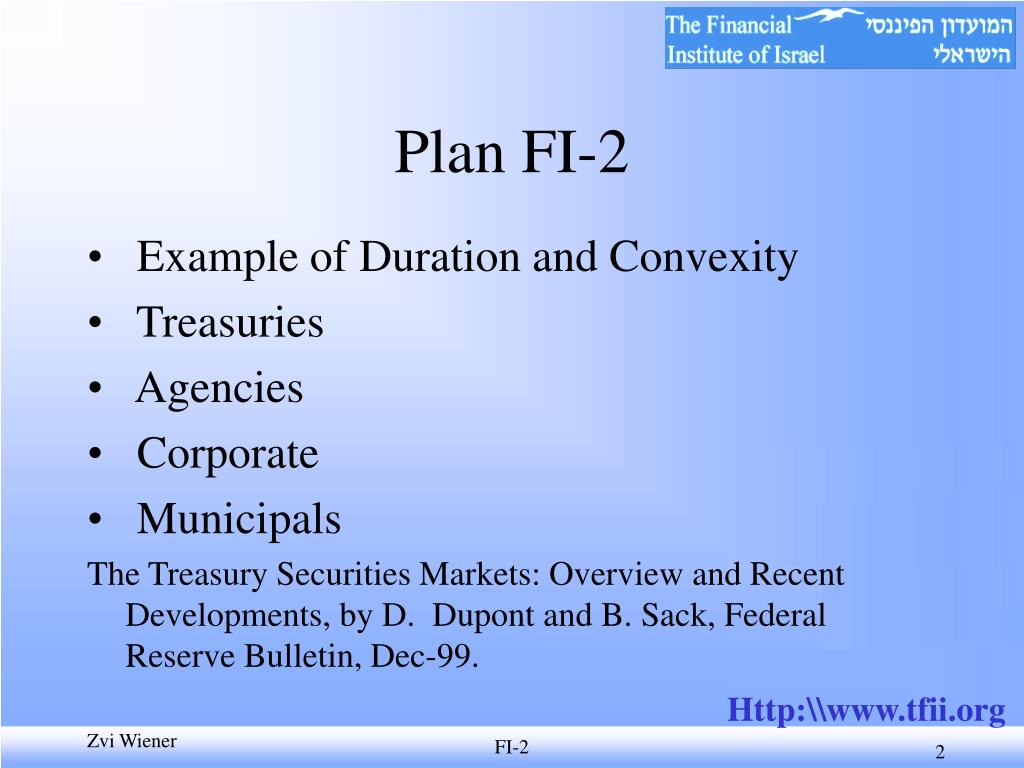 The Financial Institute of Israel
המועדון הפיננסי הישראלי

Plan FI-2

• Example of Duration and Convexity
• Treasuries
• Agencies
• Corporate
• Municipals

The Treasury Securities Markets: Overview and Recent Developments, by D. Dupont and B. Sack, Federal Reserve Bulletin, Dec-99.

Http:\\www.tfii.org

Zvi Wiener

FI-2

2